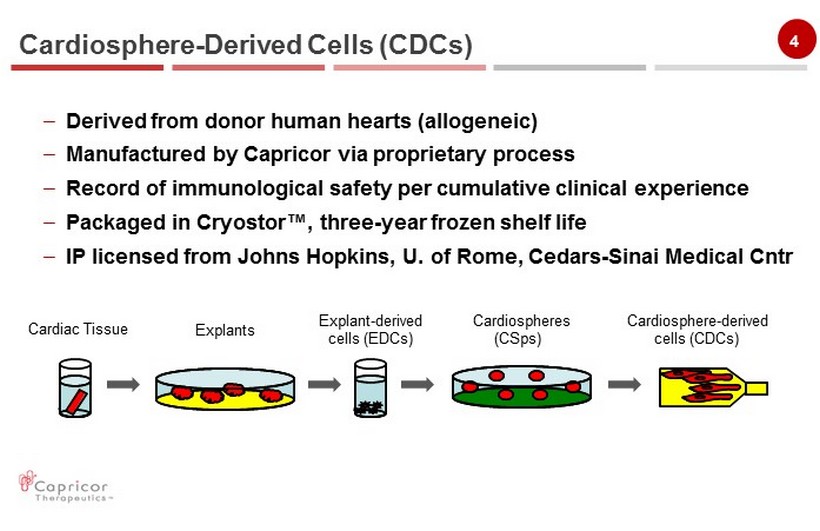 Cardiosphere-Derived Cells (CDCs)

4

– Derived from donor human hearts (allogeneic)
– Manufactured by Capricor via proprietary process
– Record of immunological safety per cumulative clinical experience
– Packaged in Cryostor™, three-year frozen shelf life
– IP licensed from Johns Hopkins, U. of Rome, Cedars-Sinai Medical Cntr

Cardiac Tissue

Explants

Explant-derived cells (EDCs)

Cardiospheres (CSps)

Cardiosphere-derived cells (CDCs)

Capricor Therapeutics™